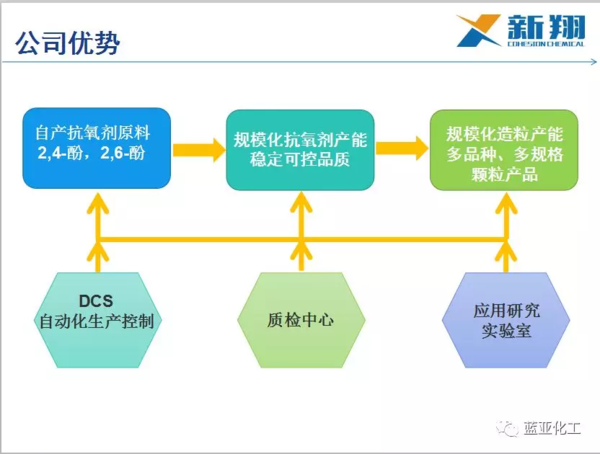 公司优势

新翔
COHESION CHEMICAL

自产抗氧剂原料
2,4-酚，2,6-酚

规模化抗氧剂产能
稳定可控品质

规模化造粒产能
多品种、多规格
颗粒产品

DCS
自动化生产控制

质检中心

应用研究
实验室

蓝亚化工